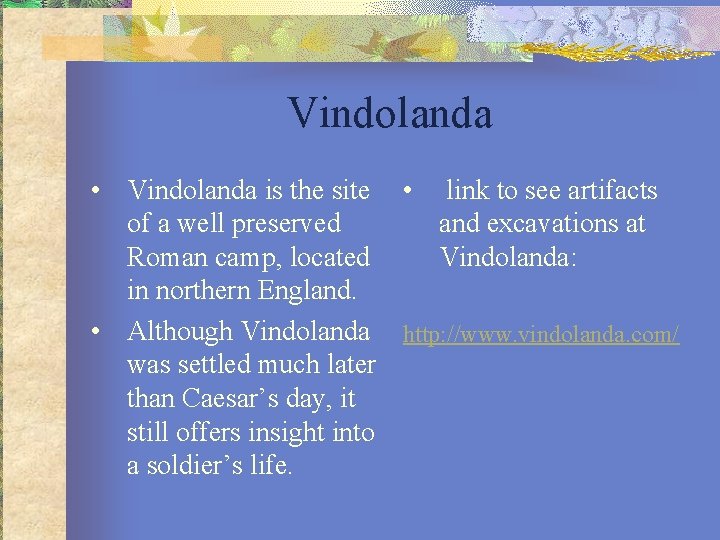 Vindolanda

• Vindolanda is the site of a well preserved Roman camp, located in northern England.
• Although Vindolanda was settled much later than Caesar’s day, it still offers insight into a soldier’s life.

• link to see artifacts and excavations at Vindolanda:

http://www.vindolanda.com/